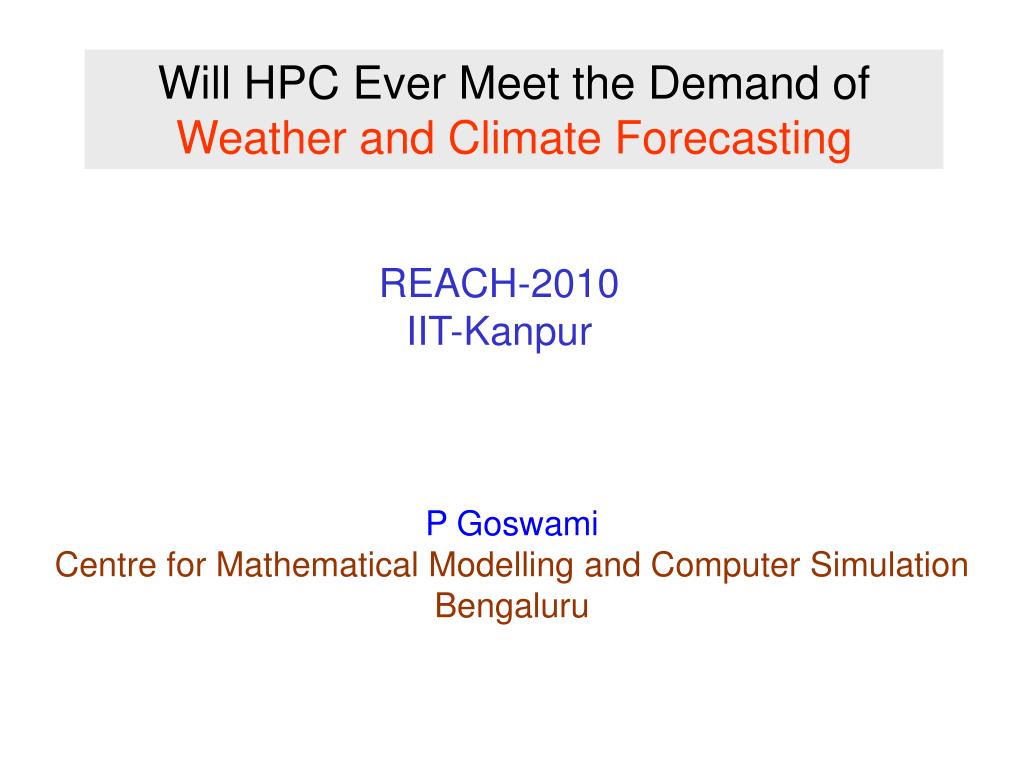 Will HPC Ever Meet the Demand of
Weather and Climate Forecasting

REACH-2010
IIT-Kanpur

P Goswami
Centre for Mathematical Modelling and Computer Simulation
Bengaluru